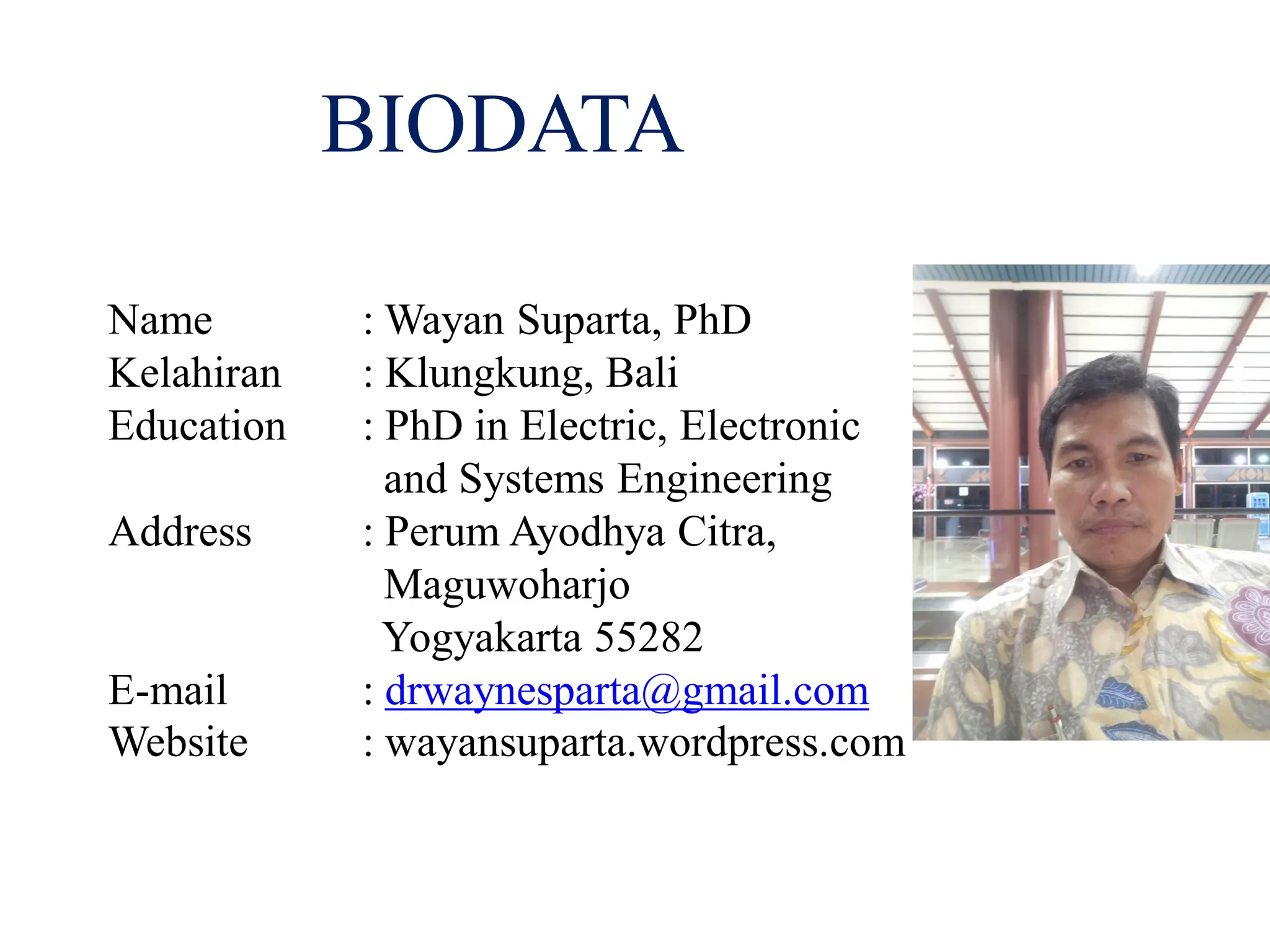 BIODATA

Name : Wayan Suparta, PhD
Kelahiran : Klungkung, Bali
Education : PhD in Electric, Electronic and Systems Engineering
Address : Perum Ayodhya Citra, Maguwoharjo
Yogyakarta 55282
E-mail : drwaynesparta@gmail.com
Website : wayansuparta.wordpress.com